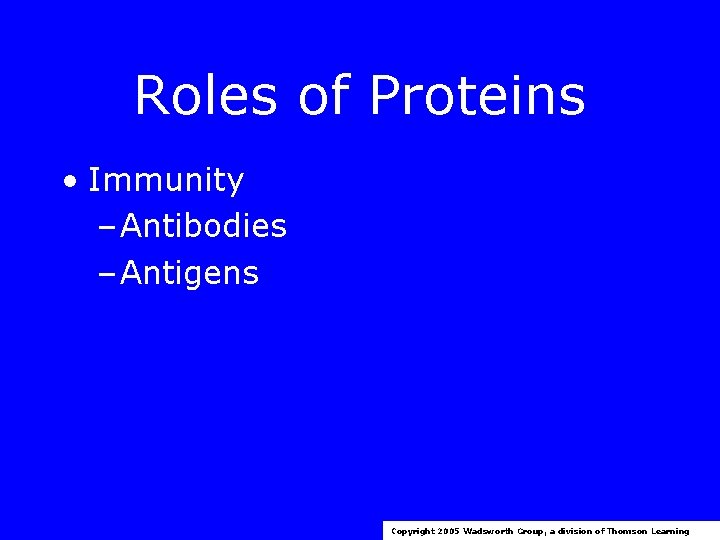 Roles of Proteins

• Immunity
– Antibodies
– Antigens

Copyright 2005 Wadsworth Group, a division of Thomson Learning